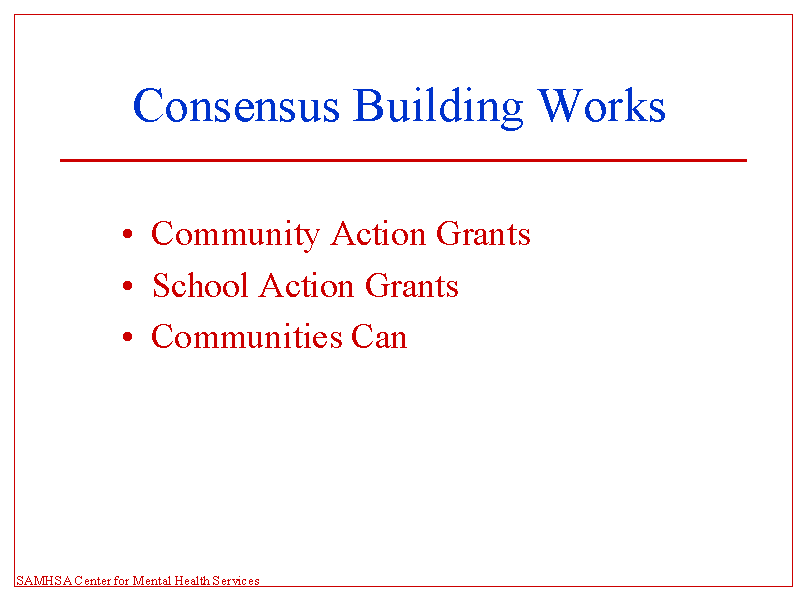 Consensus Building Works

• Community Action Grants
• School Action Grants
• Communities Can

SAMHSA Center for Mental Health Services